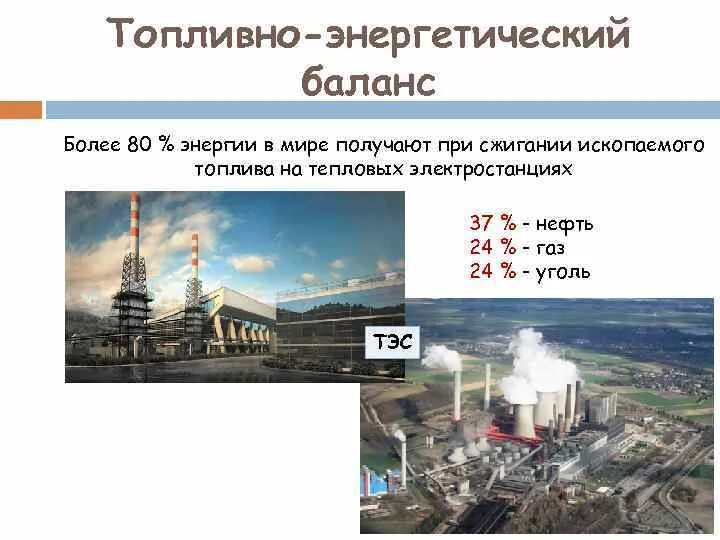 Топливно-энергетический баланс

Более 80 % энергии в мире получают при сжигании ископаемого топлива на тепловых электростанциях

37 % - нефть
24 % - газ
24 % - уголь

ТЭС